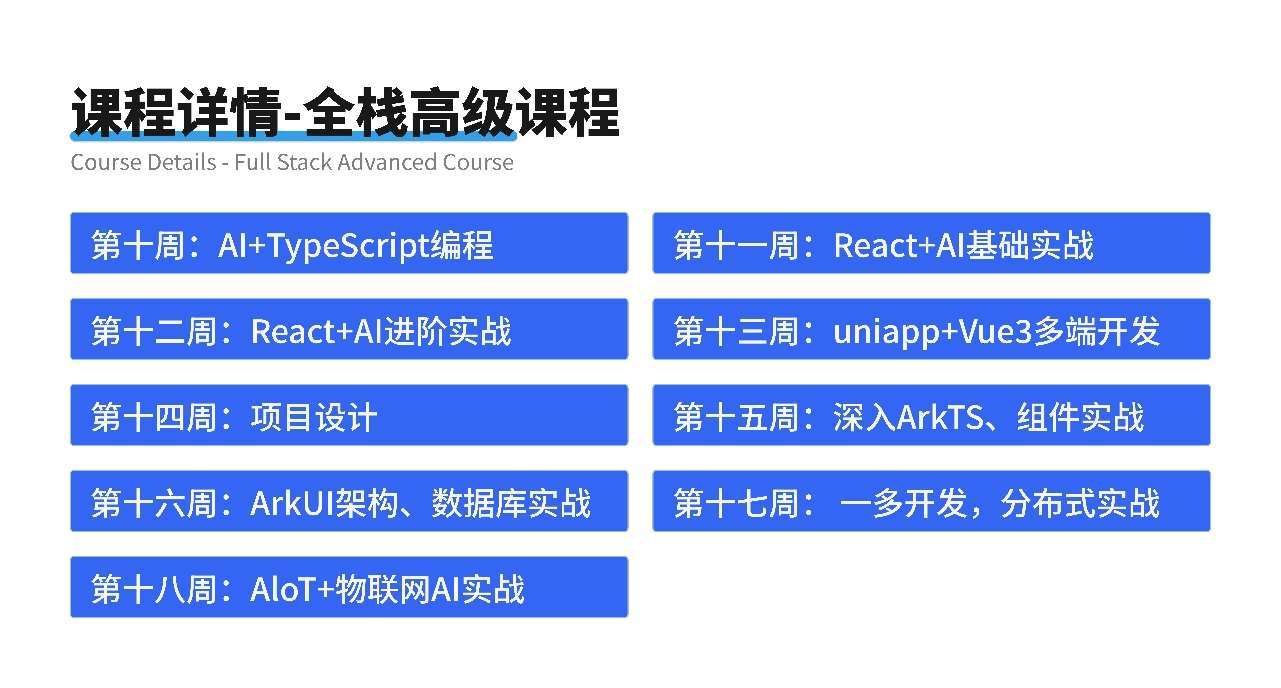 课程详情-全栈高级课程
Course Details - Full Stack Advanced Course

第十周：AI+TypeScript编程

第十一周：React+AI基础实战

第十二周：React+AI进阶实战

第十三周：uniapp+Vue3多端开发

第十四周：项目设计

第十五周：深入ArkTS、组件实战

第十六周：ArkUI架构、数据库实战

第十七周： 一多开发，分布式实战

第十八周：AIoT+物联网AI实战